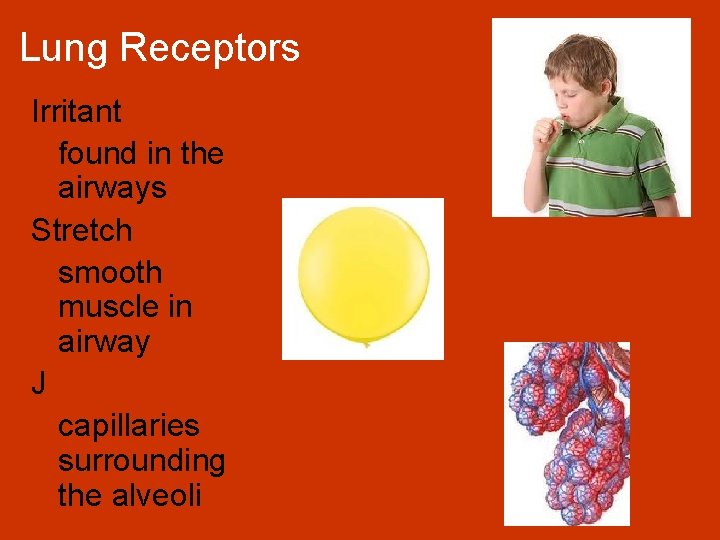 Lung Receptors

Irritant

found in the airways

Stretch

smooth muscle in airway

J

capillaries surrounding the alveoli